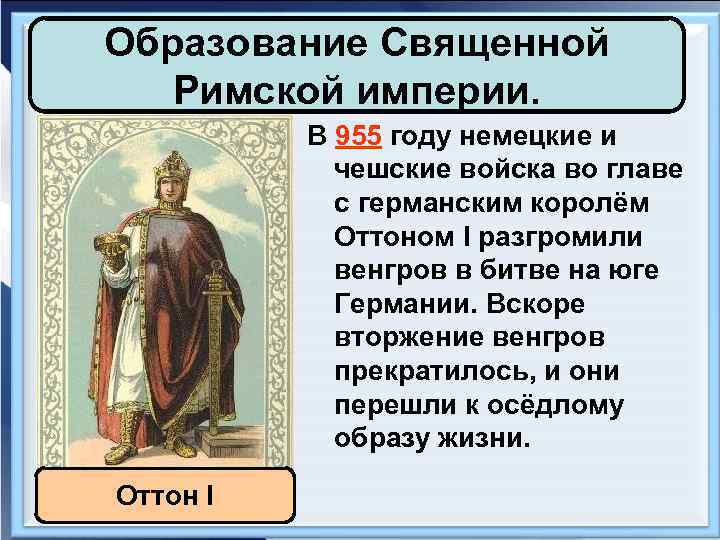 Образование Священной Римской империи.

В 955 году немецкие и чешские войска во главе с германским королём Оттоном I разгромили венгров в битве на юге Германии. Вскоре вторжение венгров прекратилось, и они перешли к осёдлому образу жизни.

Оттон I